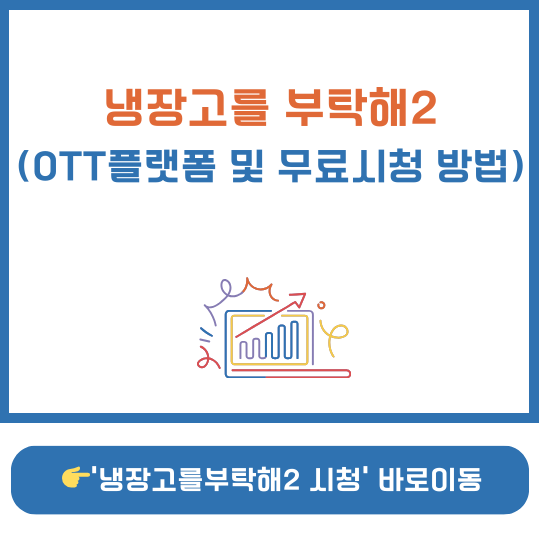 냉장고를 부탁해2
(OTT플랫폼 및 무료시청 방법)

👉'냉장고를부탁해2 시청' 바로이동